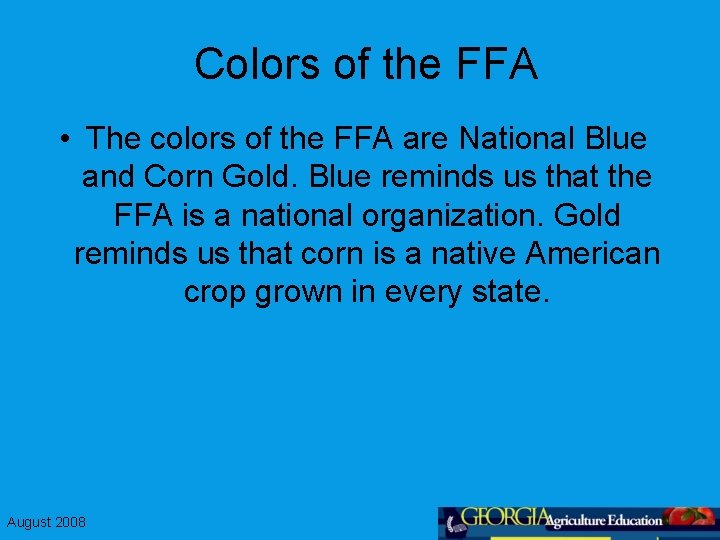 Colors of the FFA

• The colors of the FFA are National Blue and Corn Gold. Blue reminds us that the FFA is a national organization. Gold reminds us that corn is a native American crop grown in every state.

August 2008

GEORGIA Agriculture Education